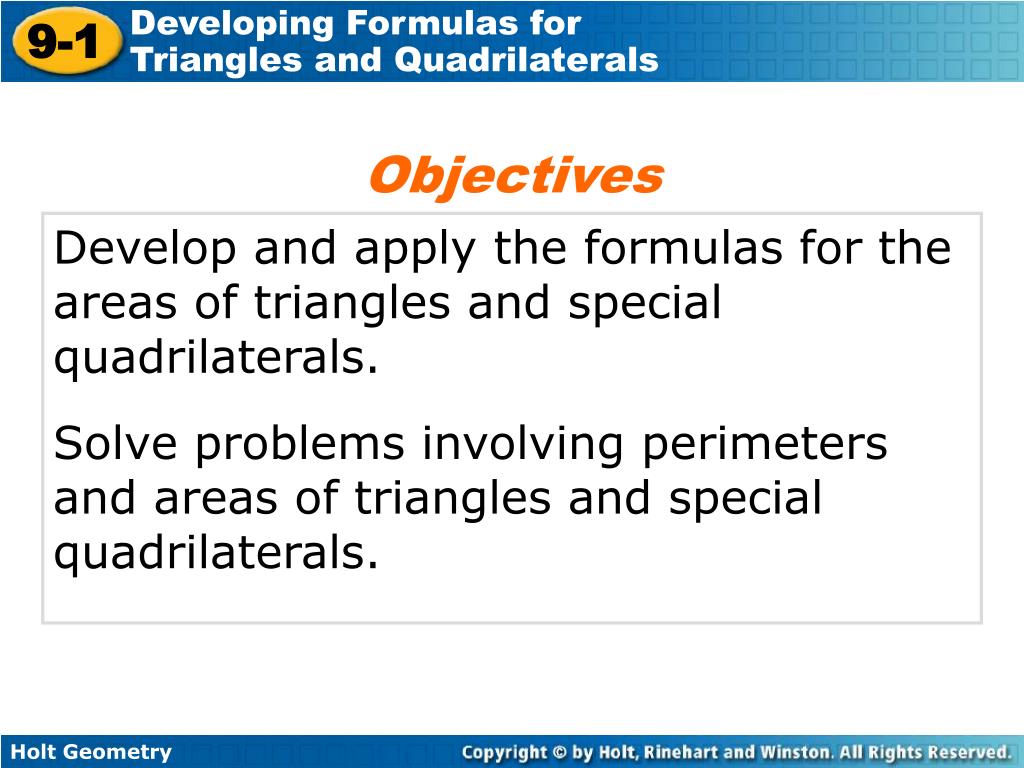 9-1 Developing Formulas for Triangles and Quadrilaterals

Objectives

Develop and apply the formulas for the areas of triangles and special quadrilaterals.

Solve problems involving perimeters and areas of triangles and special quadrilaterals.

Holt Geometry

Copyright © by Holt, Rinehart and Winston. All Rights Reserved.